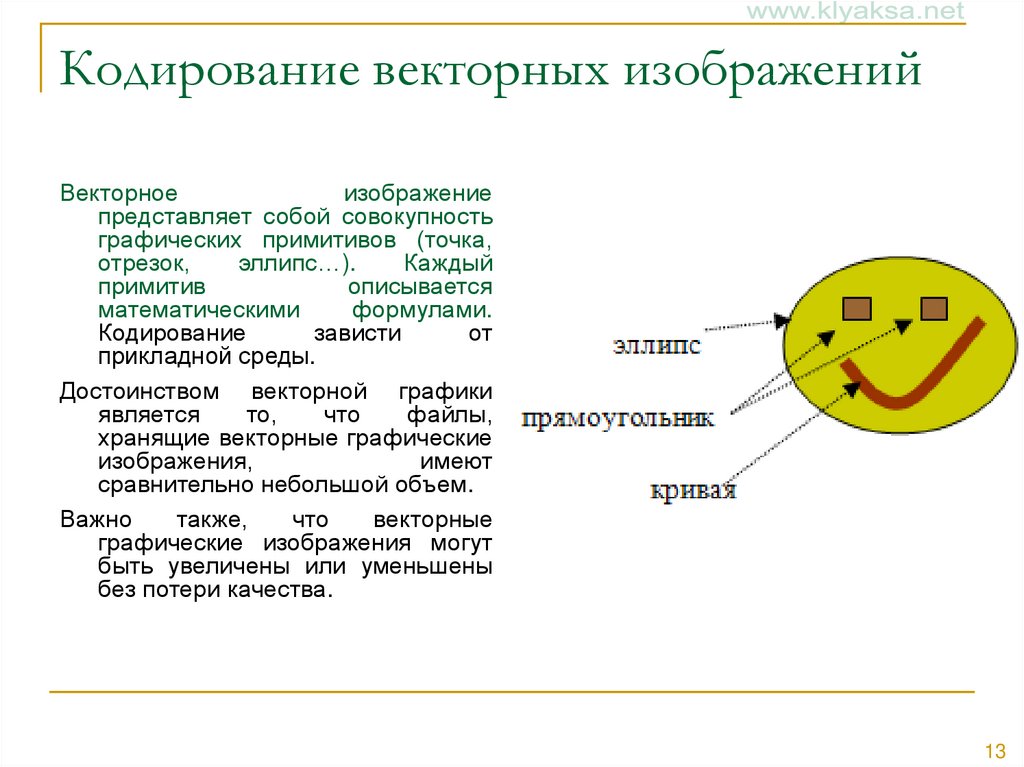 www.klyaksa.net

Кодирование векторных изображений

Векторное изображение представляет собой совокупность графических примитивов (точка, отрезок, эллипс…). Каждый примитив описывается математическими формулами. Кодирование зависти от прикладной среды.

Достоинством векторной графики является то, что файлы, хранящие векторные графические изображения, имеют сравнительно небольшой объем.

Важно также, что векторные графические изображения могут быть увеличены или уменьшены без потери качества.

эллипс

прямоугольник

кривая

13